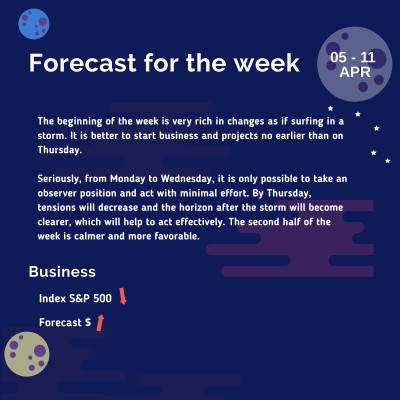 Forecast for the week

05 - 11 APR

The beginning of the week is very rich in changes as if surfing in a storm. It is better to start business and projects no earlier than on Thursday.

Seriously, from Monday to Wednesday, it is only possible to take an observer position and act with minimal effort. By Thursday, tensions will decrease and the horizon after the storm will become clearer, which will help to act effectively. The second half of the week is calmer and more favorable.

Business

Index S&P 500

Forecast $